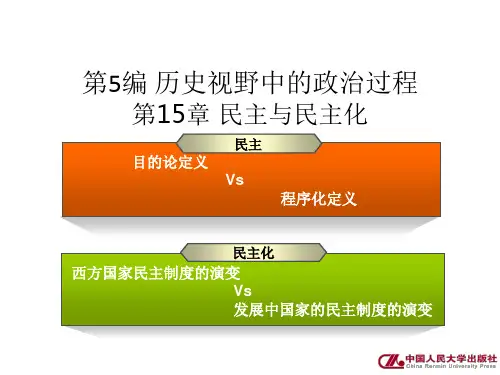 第5编 历史视野中的政治过程
第15章 民主与民主化

民主

目的论定义
Vs
程序化定义

民主化

西方国家民主制度的演变
Vs
发展中国家的民主制度的演变

中国人民大学出版社
China Renmin University Press